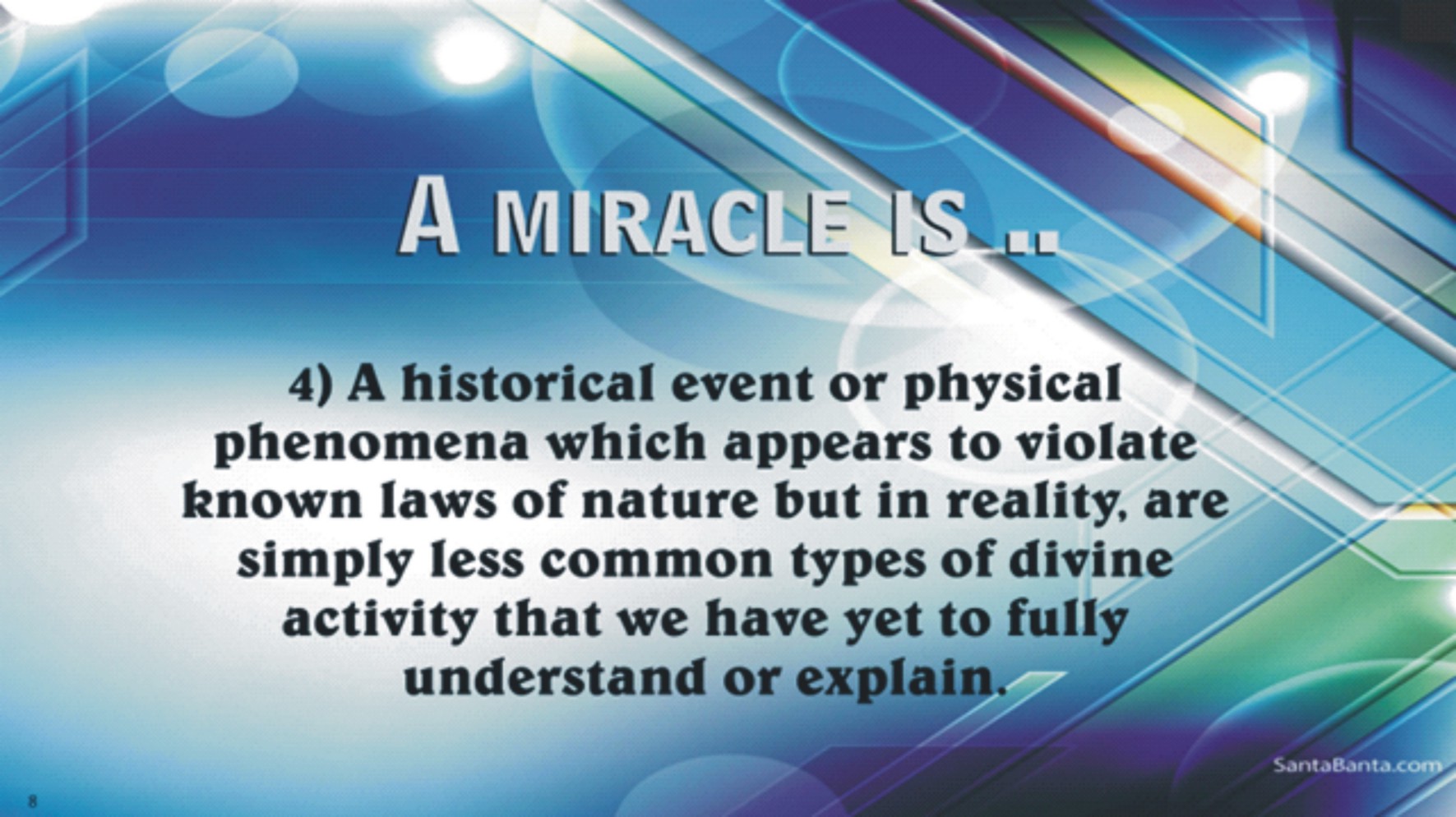 A MIRACLE IS ..

4) A historical event or physical phenomena which appears to violate known laws of nature but in reality, are simply less common types of divine activity that we have yet to fully understand or explain.

SantaBanta.com

8